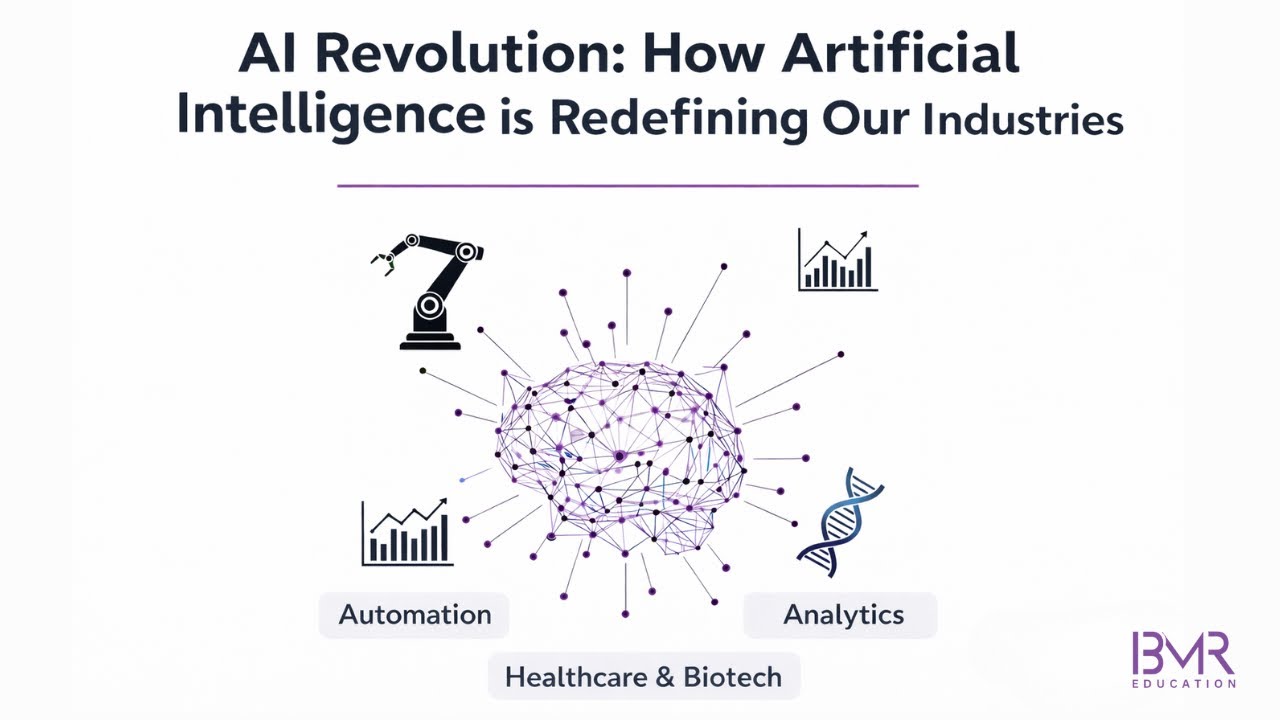 AI Revolution: How Artificial Intelligence is Redefining Our Industries

Automation

Analytics

Healthcare & Biotech

BMR
EDUCATION